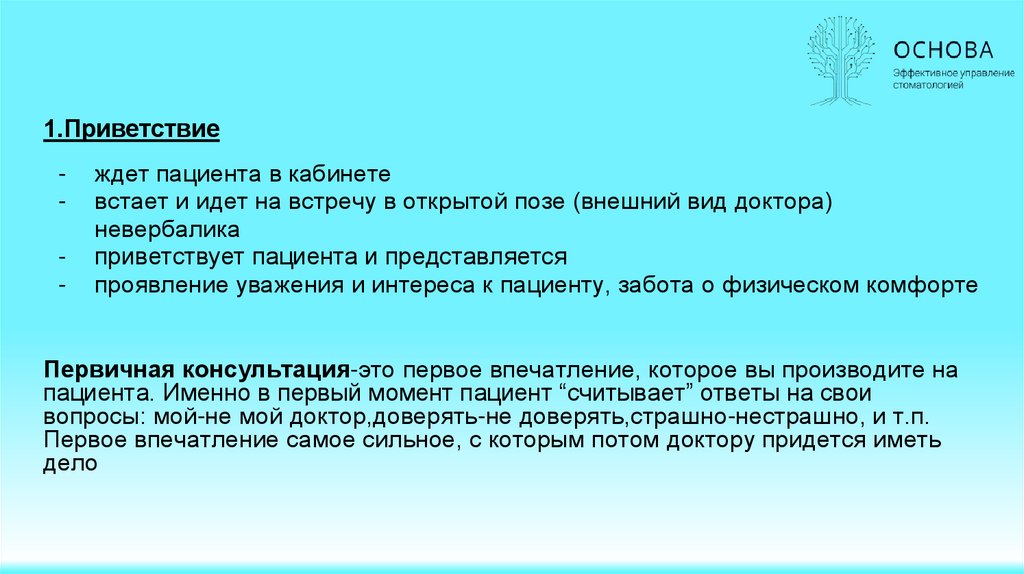 ОСНОВА
Эффективное управление стоматологией

1.Приветствие

- ждет пациента в кабинете
- встает и идет на встречу в открытой позе (внешний вид доктора) невербалика
- приветствует пациента и представляется
- проявление уважения и интереса к пациенту, забота о физическом комфорте

Первичная консультация-это первое впечатление, которое вы производите на пациента. Именно в первый момент пациент “считывает” ответы на свои вопросы: мой-не мой доктор,доверять-не доверять,страшно-нестрашно, и т.п. Первое впечатление самое сильное, с которым потом доктору придется иметь дело